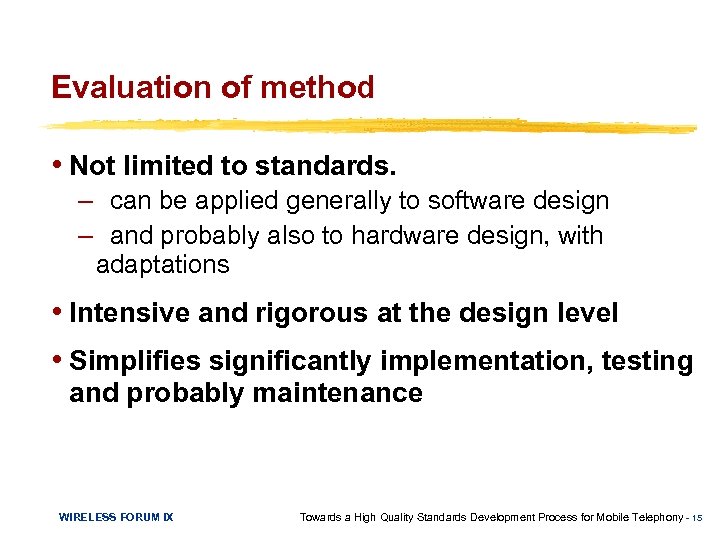 Evaluation of method

• Not limited to standards.
– can be applied generally to software design
– and probably also to hardware design, with adaptations

• Intensive and rigorous at the design level

• Simplifies significantly implementation, testing and probably maintenance

WIRELESS FORUM IX

Towards a High Quality Standards Development Process for Mobile Telephony - 15